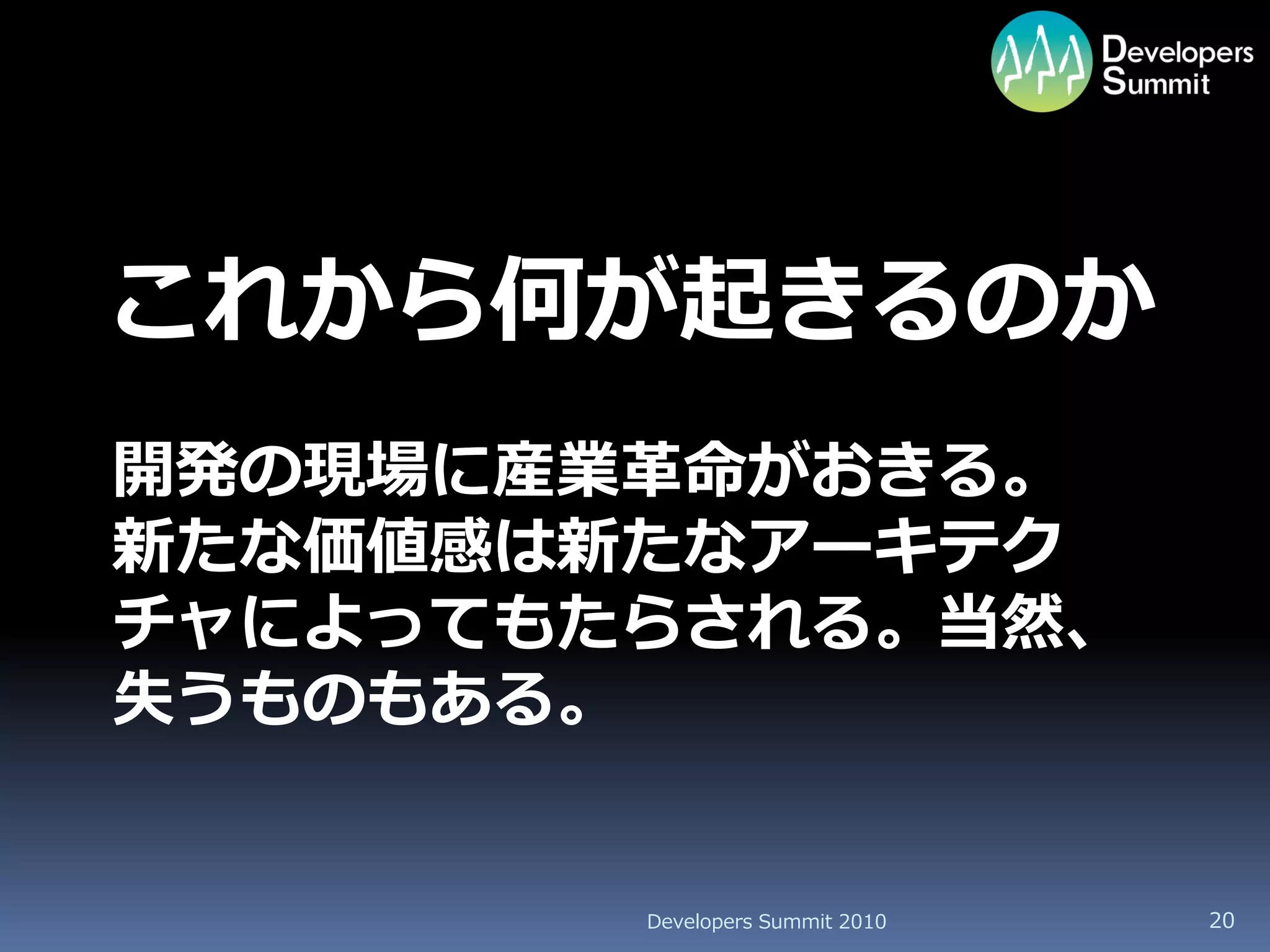 Developers Summit

これから何が起きるのか

開発の現場に産業革命がおきる。新たな価値感は新たなアーキテクチャによってもたらされる。当然、失うものもある。

Developers Summit 2010

20